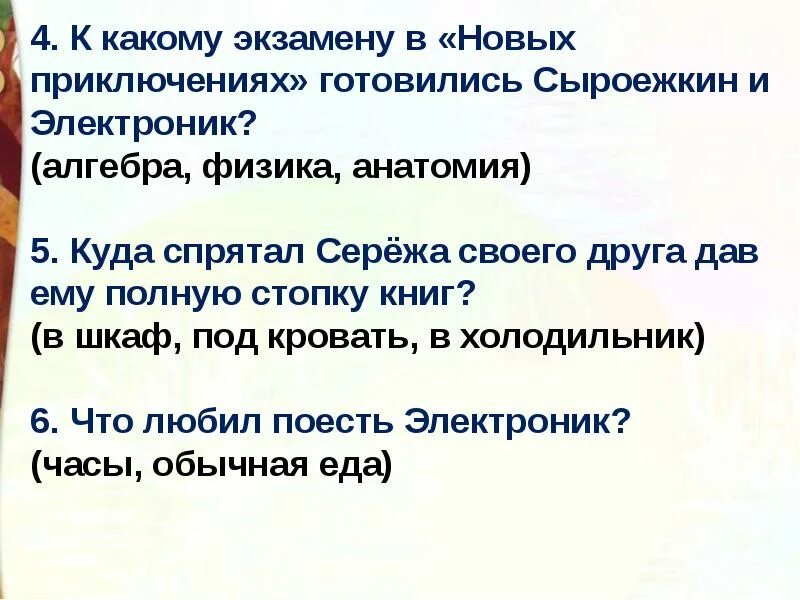 4. К какому экзамену в «Новых приключениях» готовились Сыроежкин и Электроник?
(алгебра, физика, анатомия)

5. Куда спрятал Серёжа своего друга дав ему полную стопку книг?
(в шкаф, под кровать, в холодильник)

6. Что любил поесть Электроник?
(часы, обычная еда)